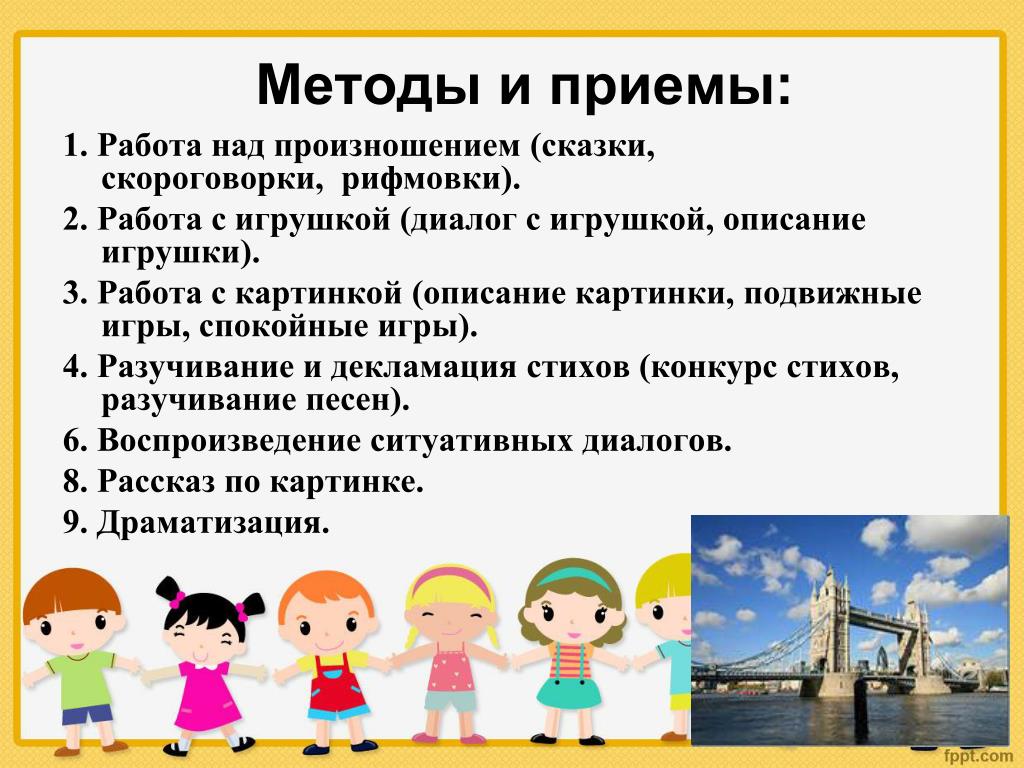 Методы и приемы:

1. Работа над произношением (сказки, скороговорки, рифмовки).

2. Работа с игрушкой (диалог с игрушкой, описание игрушки).

3. Работа с картинкой (описание картинки, подвижные игры, спокойные игры).

4. Разучивание и декламация стихов (конкурс стихов, разучивание песен).

6. Воспроизведение ситуативных диалогов.

8. Рассказ по картинке.

9. Драматизация.

fppt.com